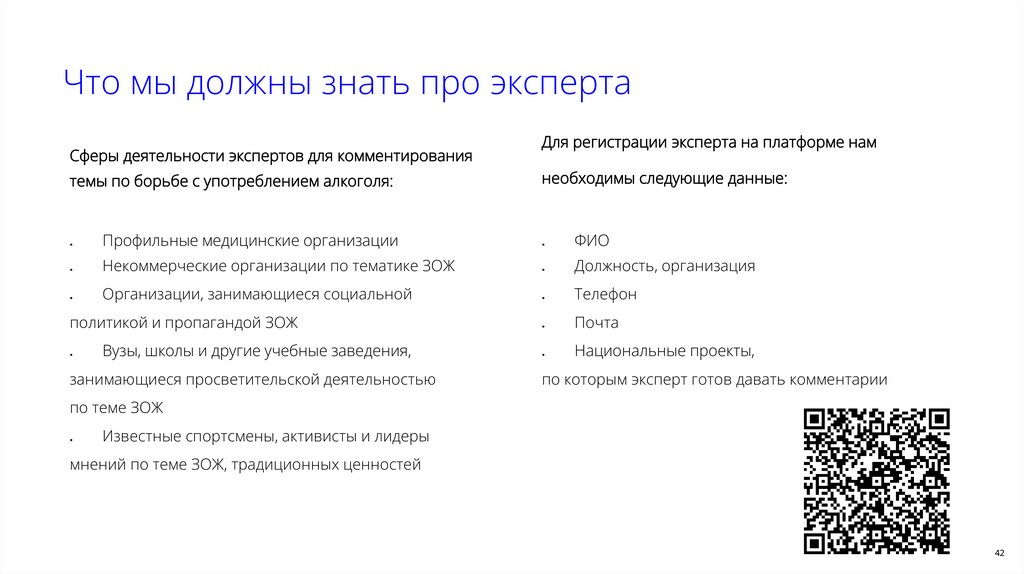 Что мы должны знать про эксперта

Сферы деятельности экспертов для комментирования темы по борьбе с употреблением алкоголя:

. Профильные медицинские организации
. Некоммерческие организации по тематике ЗОЖ
. Организации, занимающиеся социальной политикой и пропагандой ЗОЖ
. Вузы, школы и другие учебные заведения, занимающиеся просветительской деятельностью по теме ЗОЖ
. Известные спортсмены, активисты и лидеры мнений по теме ЗОЖ, традиционных ценностей

Для регистрации эксперта на платформе нам необходимы следующие данные:

. ФИО
. Должность, организация
. Телефон
. Почта
. Национальные проекты, по которым эксперт готов давать комментарии

42